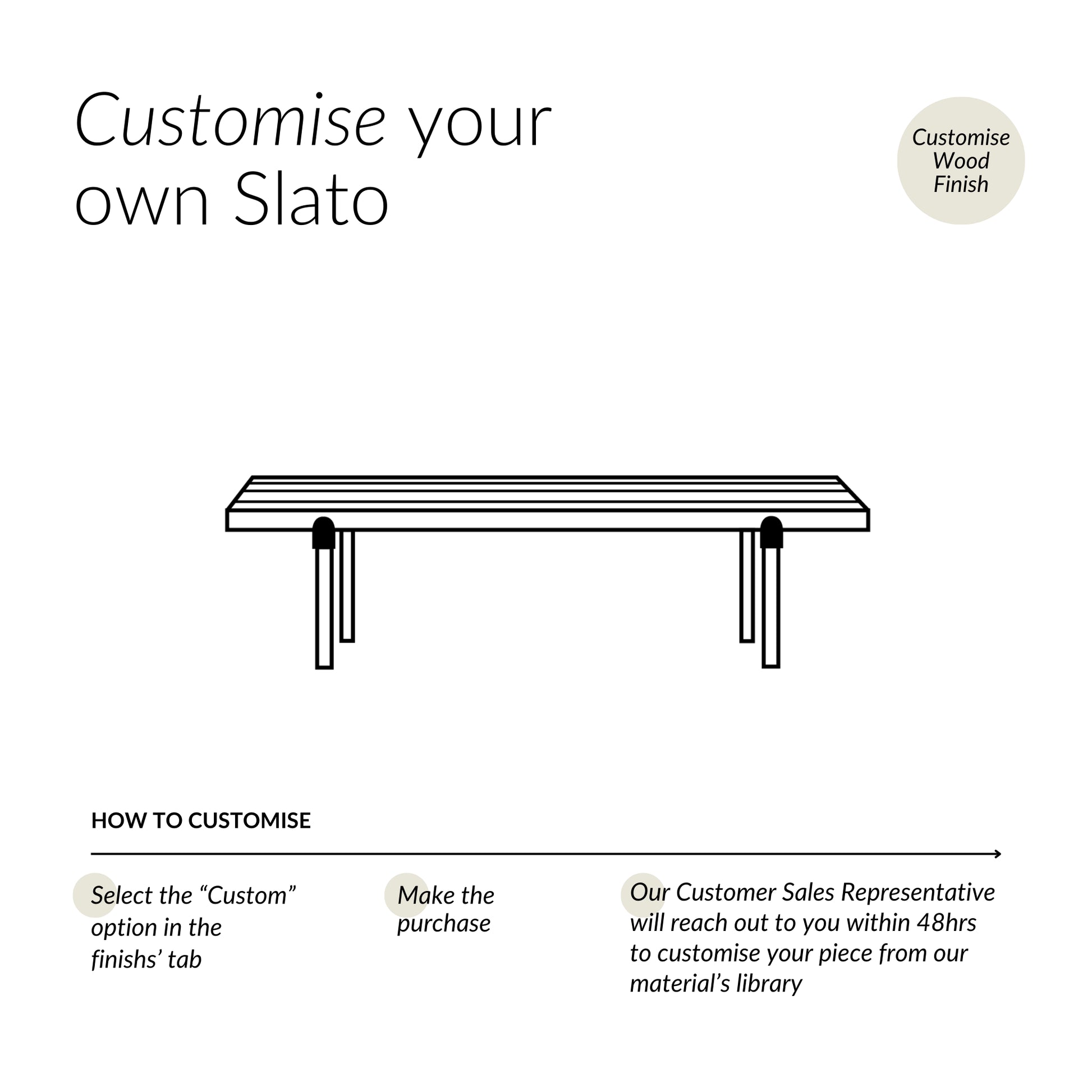 Customise your own Slato

Customise Wood Finish

HOW TO CUSTOMISE

Select the “Custom” option in the finishs’ tab

Make the purchase

Our Customer Sales Representative will reach out to you within 48hrs to customise your piece from our material’s library